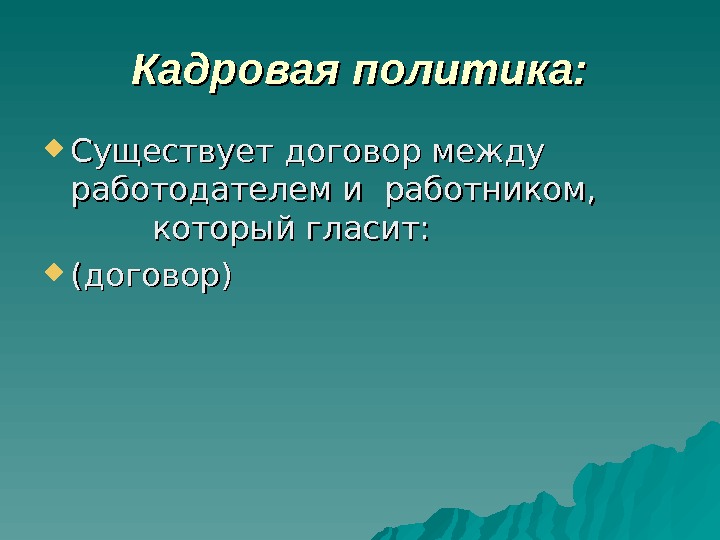 Кадровая политика:

Существует договор между работодателем и работником, который гласит:

(договор)